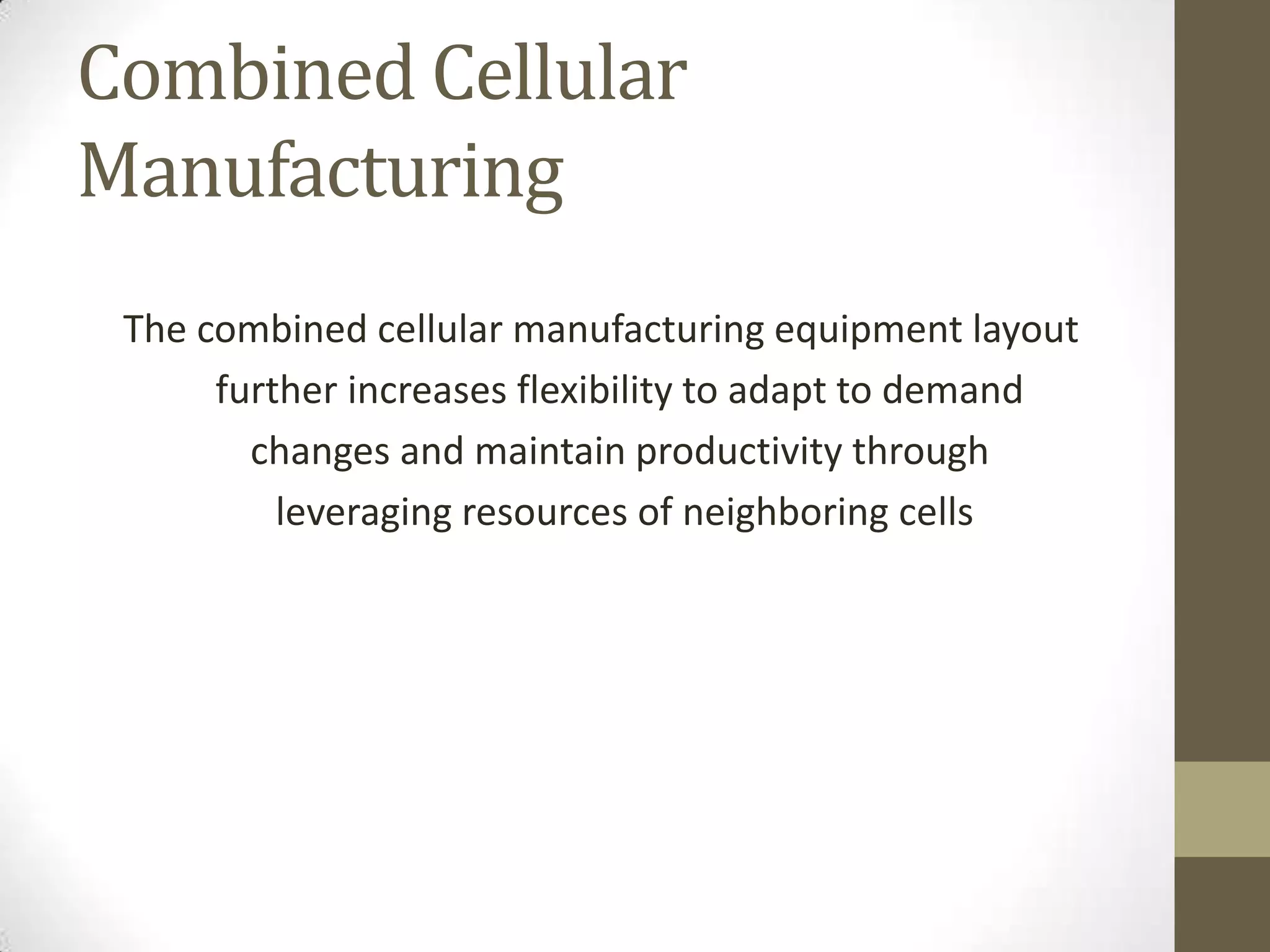 Combined Cellular Manufacturing

The combined cellular manufacturing equipment layout further increases flexibility to adapt to demand changes and maintain productivity through leveraging resources of neighboring cells